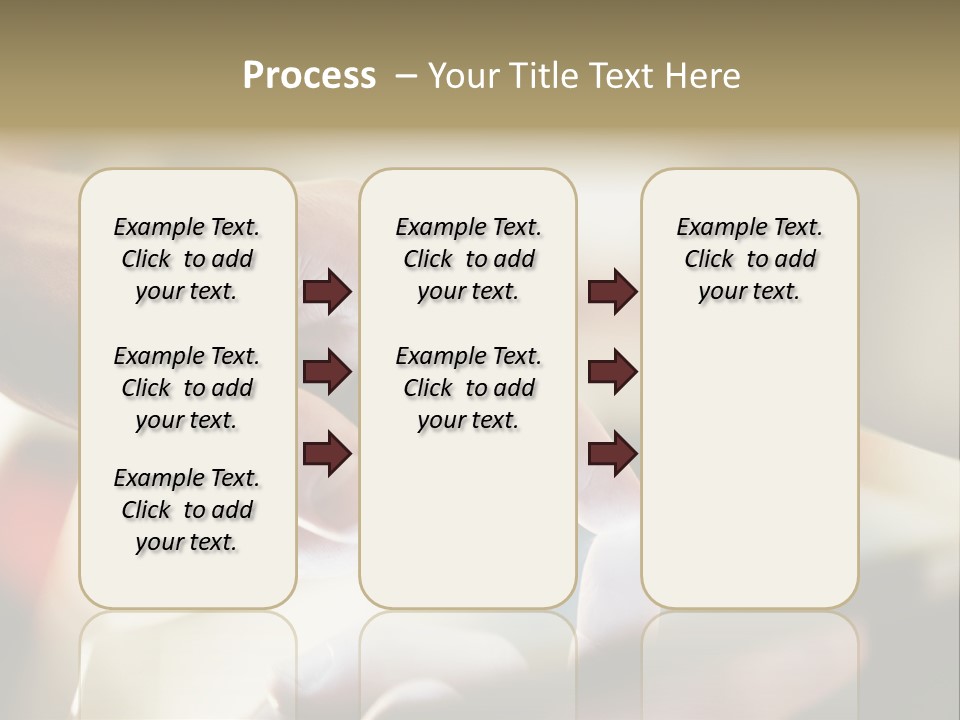 Process – Your Title Text Here

Example Text. Click to add your text.

Example Text. Click to add your text.

Example Text. Click to add your text.

Example Text. Click to add your text.

Example Text. Click to add your text.

Example Text. Click to add your text.